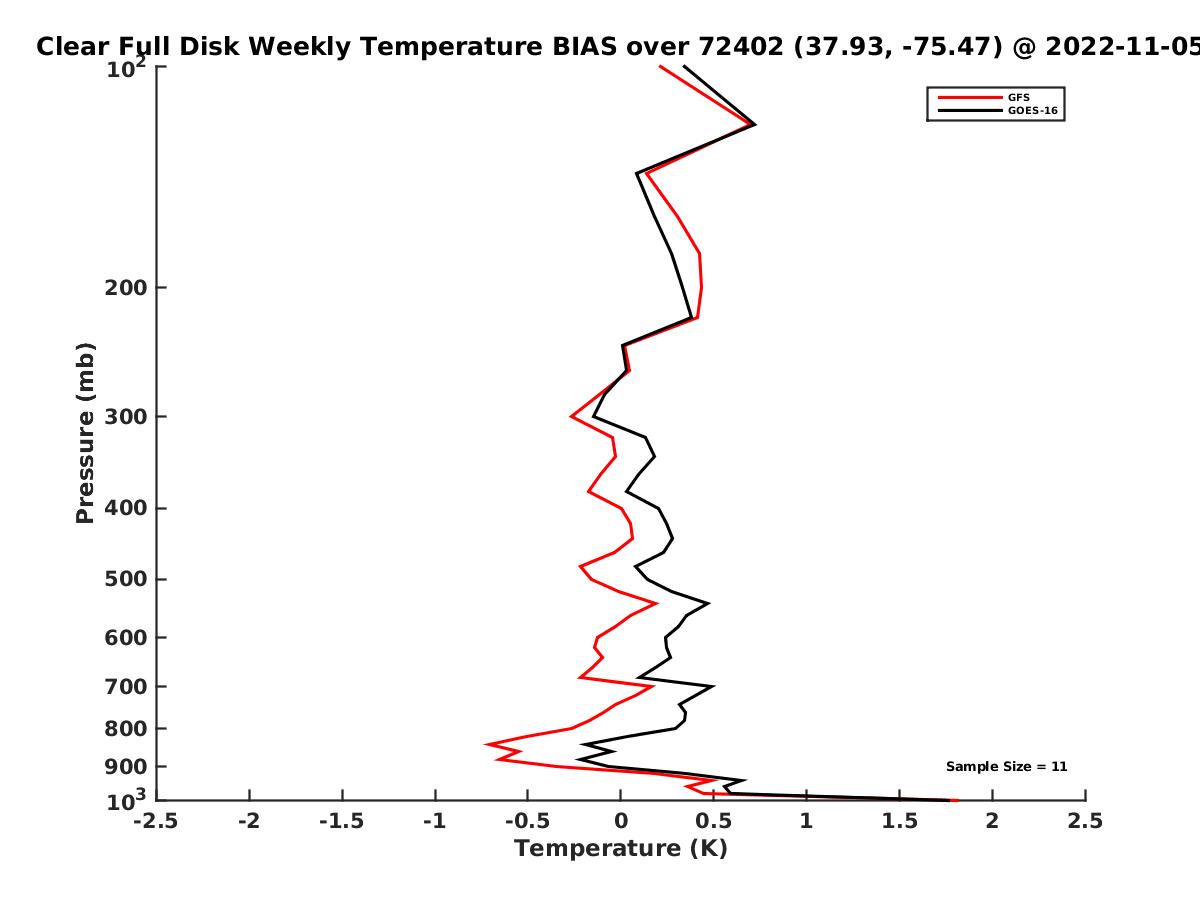 Clear Full Disk Weekly Temperature BIAS over 72402 (37.93, -75.47) @ 2022-11-05

GFS
GOES-16

Pressure (mb)

$10^2$
200
300
400
500
600
700
800
900
$10^3$

Sample Size = 11

-2.5 -2 -1.5 -1 -0.5 0 0.5 1 1.5 2 2.5

Temperature (K)